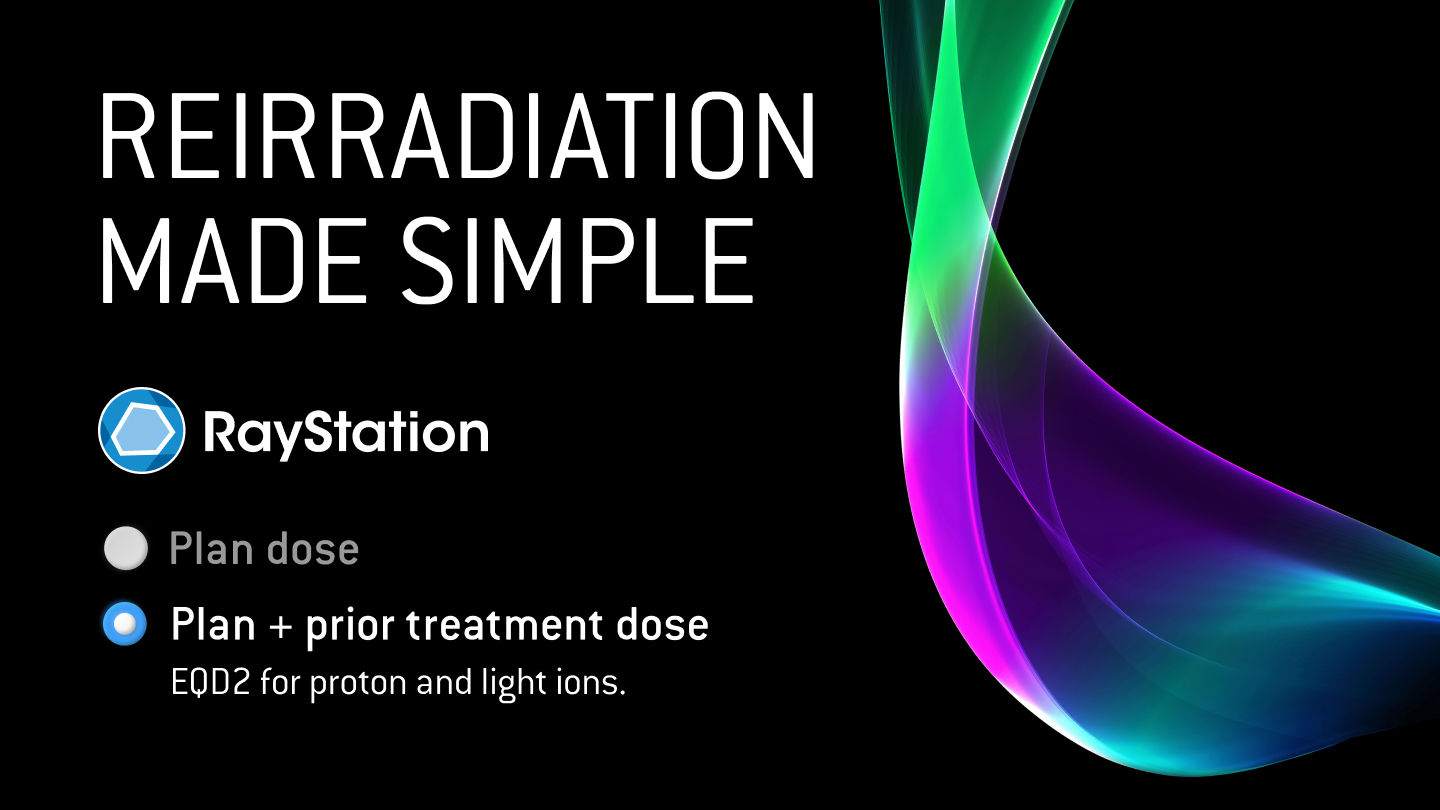 REIRRADIATION MADE SIMPLE

RayStation

Plan dose

Plan + prior treatment dose
EQD2 for proton and light ions.